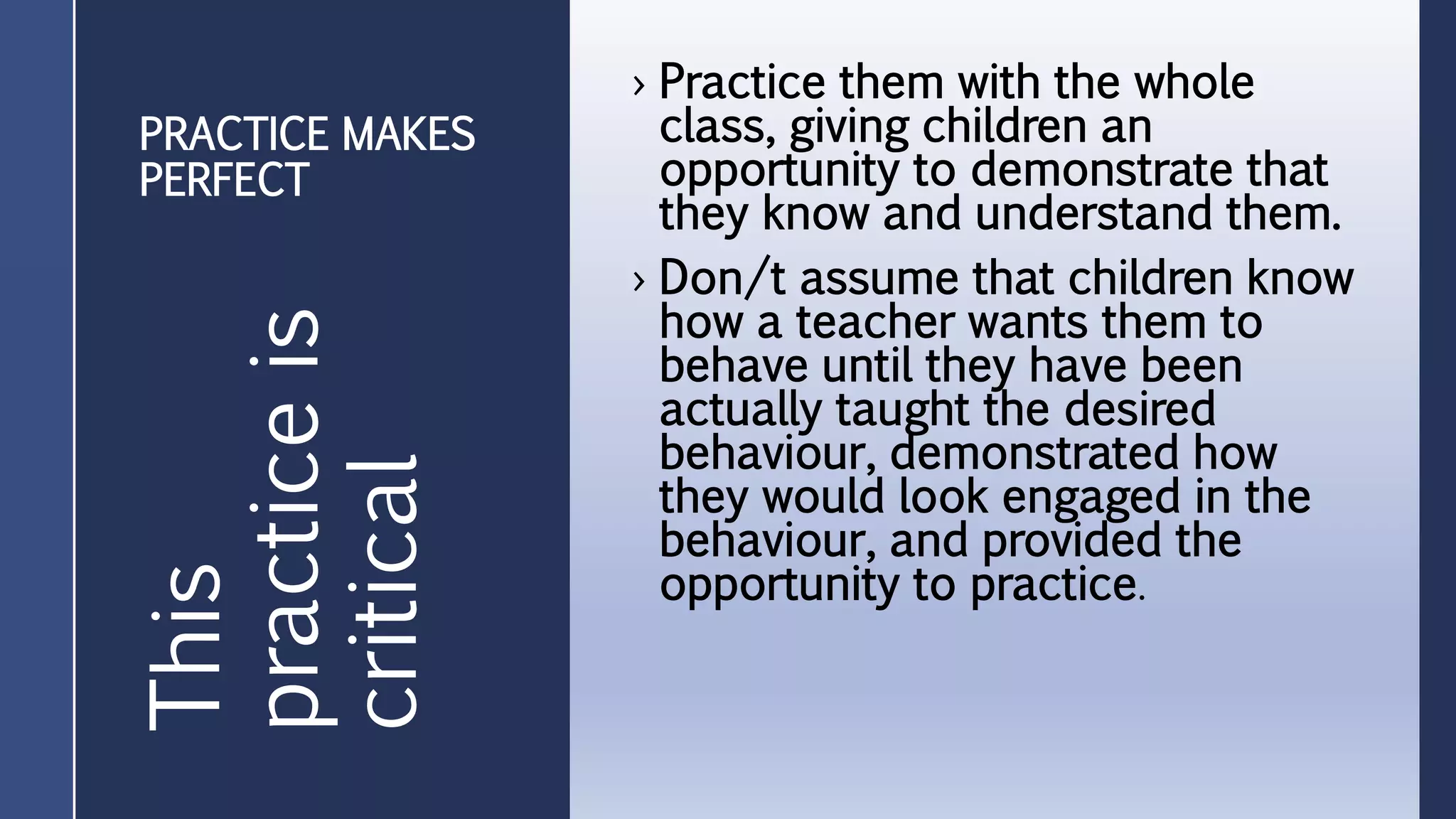 PRACTICE MAKES PERFECT

This practice is critical

› Practice them with the whole class, giving children an opportunity to demonstrate that they know and understand them.

› Don/t assume that children know how a teacher wants them to behave until they have been actually taught the desired behaviour, demonstrated how they would look engaged in the behaviour, and provided the opportunity to practice.